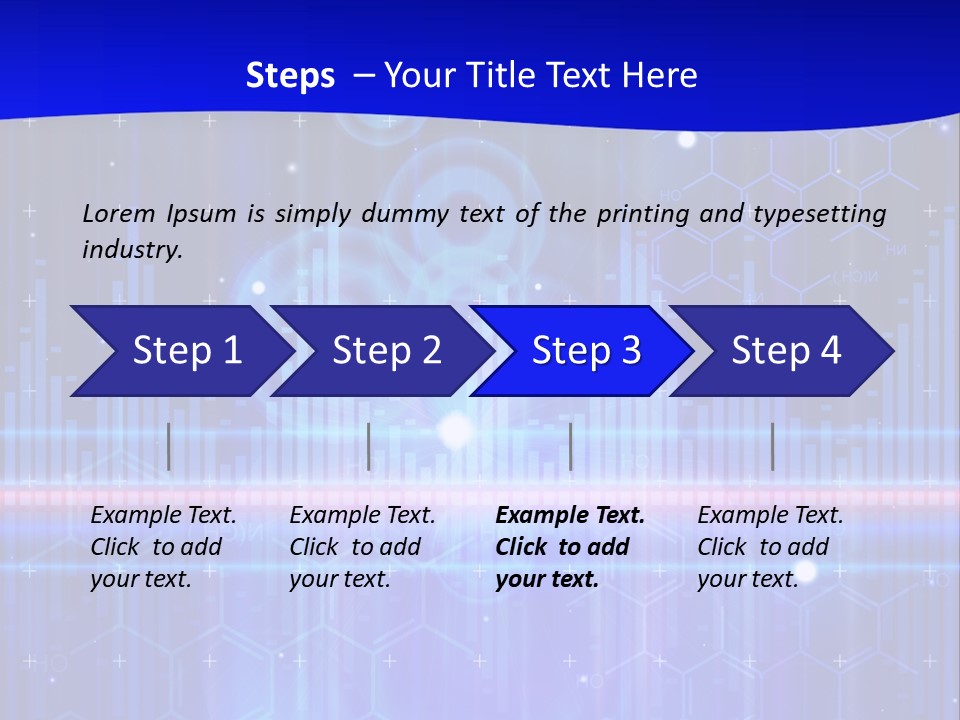 Steps – Your Title Text Here

Lorem Ipsum is simply dummy text of the printing and typesetting industry.

Step 1

Step 2

Step 3

Step 4

Example Text. Click to add your text.

Example Text. Click to add your text.

Example Text. Click to add your text.

Example Text. Click to add your text.